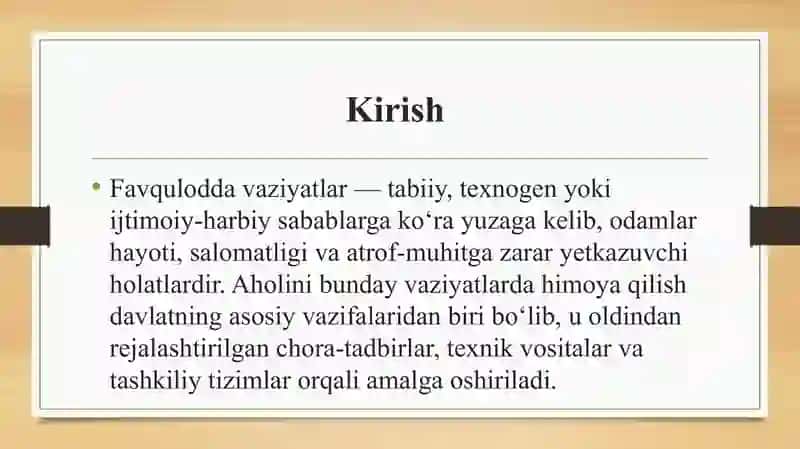 Kirish

• Favqulodda vaziyatlar — tabiiy, texnogen yoki ijtimoiy-harbiy sabablarga ko‘ra yuzaga kelib, odamlar hayoti, salomatligi va atrof-muhitga zarar yetkazuvchi holatlardir. Aholini bunday vaziyatlarda himoya qilish davlatning asosiy vazifalaridan biri bo‘lib, u oldindan rejalashtirilgan chora-tadbirlar, texnik vositalar va tashkiliy tizimlar orqali amalga oshiriladi.